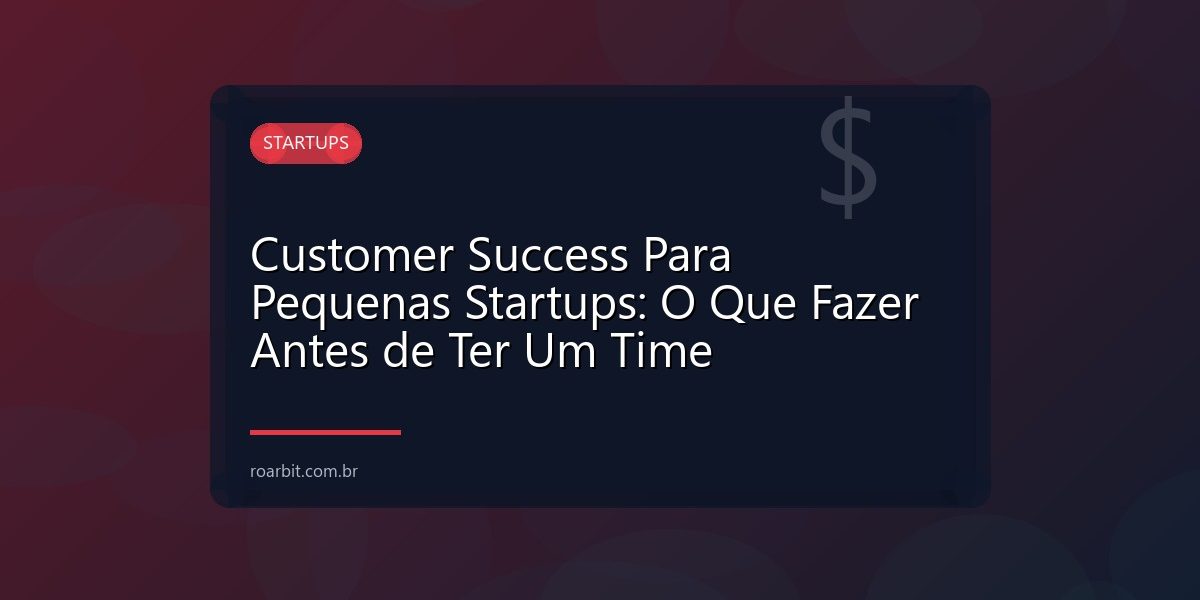 STARTUPS

$

Customer Success Para Pequenas Startups: O Que Fazer Antes de Ter Um Time

roarbit.com.br